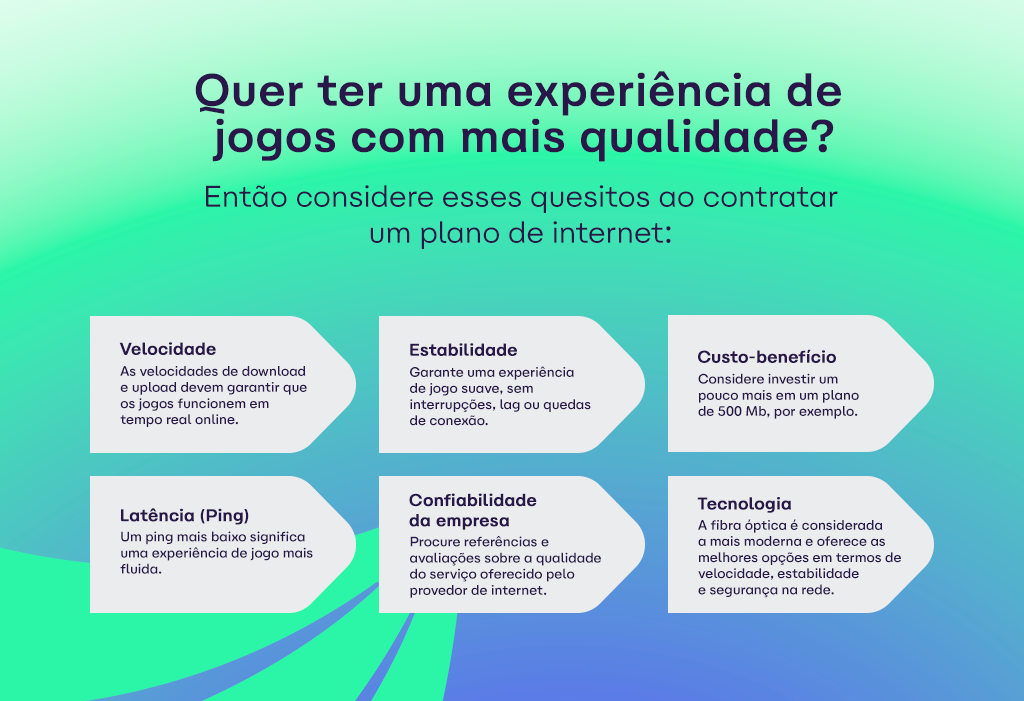 Quer ter uma experiência de jogos com mais qualidade?

Então considere esses quesitos ao contratar um plano de internet:

Velocidade
As velocidades de download e upload devem garantir que os jogos funcionem em tempo real online.

Estabilidade
Garante uma experiência de jogo suave, sem interrupções, lag ou quedas de conexão.

Custo-benefício
Considere investir um pouco mais em um plano de 500 Mb, por exemplo.

Latência (Ping)
Um ping mais baixo significa uma experiência de jogo mais fluida.

Confiabilidade da empresa
Procure referências e avaliações sobre a qualidade do serviço oferecido pelo provedor de internet.

Tecnologia
A fibra óptica é considerada a mais moderna e oferece as melhores opções em termos de velocidade, estabilidade e segurança na rede.